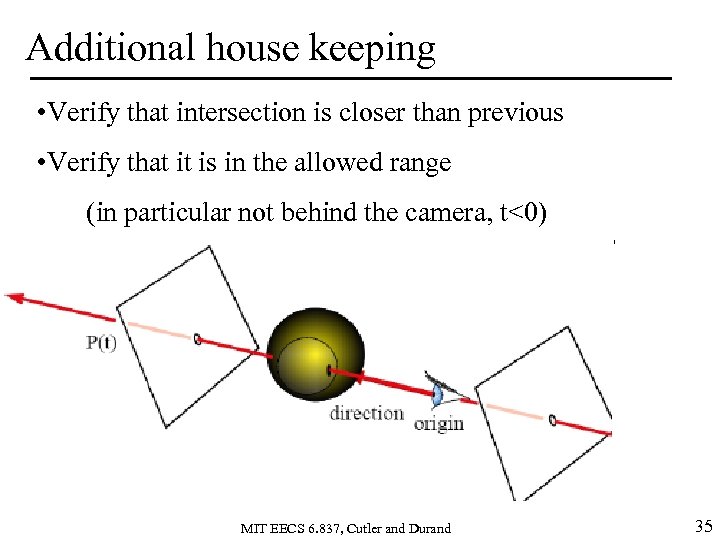 Additional house keeping

•Verify that intersection is closer than previous

•Verify that it is in the allowed range

(in particular not behind the camera, t<0)

P(t)

direction

origin

MIT EECS 6.837, Cutler and Durand

35